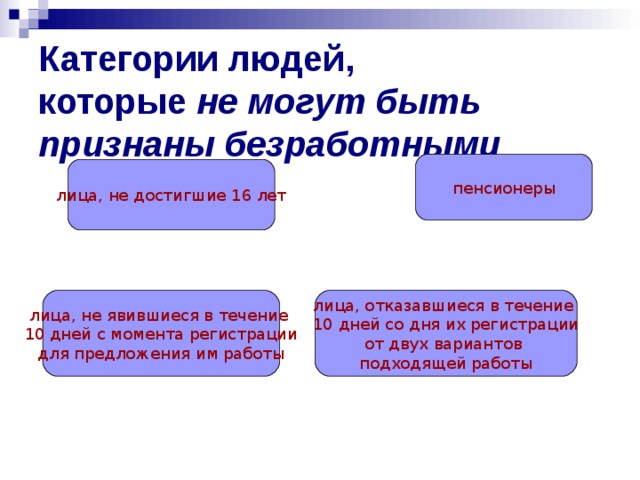 Категории людей, которые не могут быть признаны безработными

лица, не достигшие 16 лет

пенсионеры

лица, не явившиеся в течение 10 дней с момента регистрации для предложения им работы

лица, отказавшиеся в течение 10 дней со дня их регистрации от двух вариантов подходящей работы